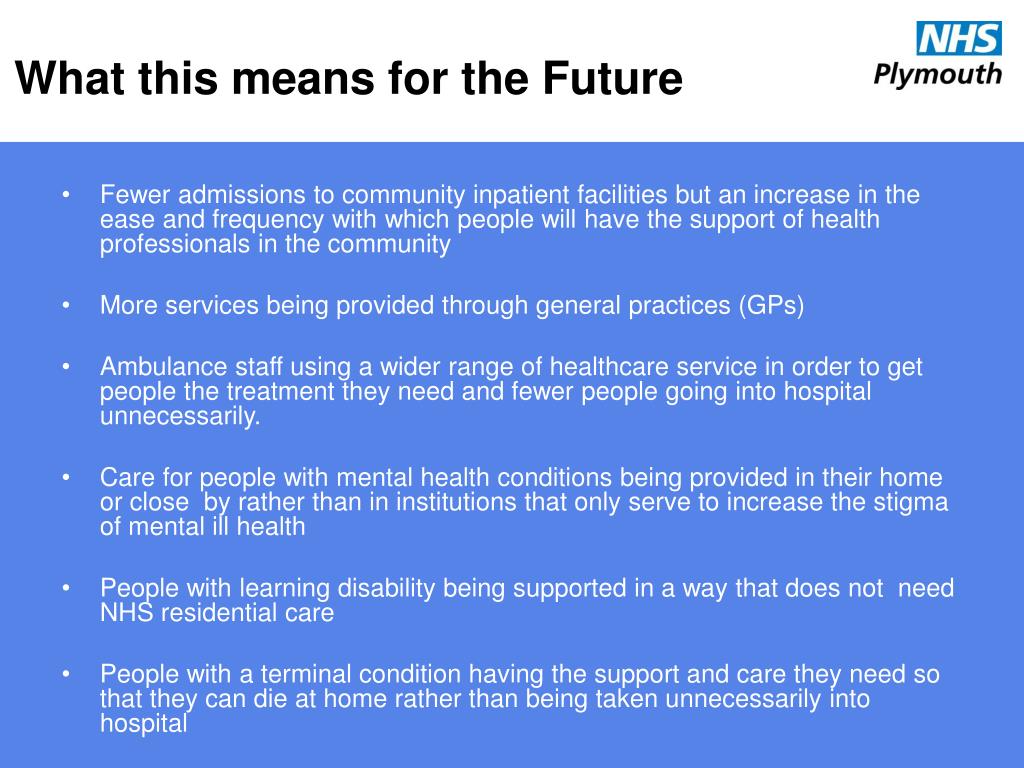 What this means for the Future

NHS
Plymouth

• Fewer admissions to community inpatient facilities but an increase in the ease and frequency with which people will have the support of health professionals in the community

• More services being provided through general practices (GPs)

• Ambulance staff using a wider range of healthcare service in order to get people the treatment they need and fewer people going into hospital unnecessarily.

• Care for people with mental health conditions being provided in their home or close by rather than in institutions that only serve to increase the stigma of mental ill health

• People with learning disability being supported in a way that does not need NHS residential care

• People with a terminal condition having the support and care they need so that they can die at home rather than being taken unnecessarily into hospital